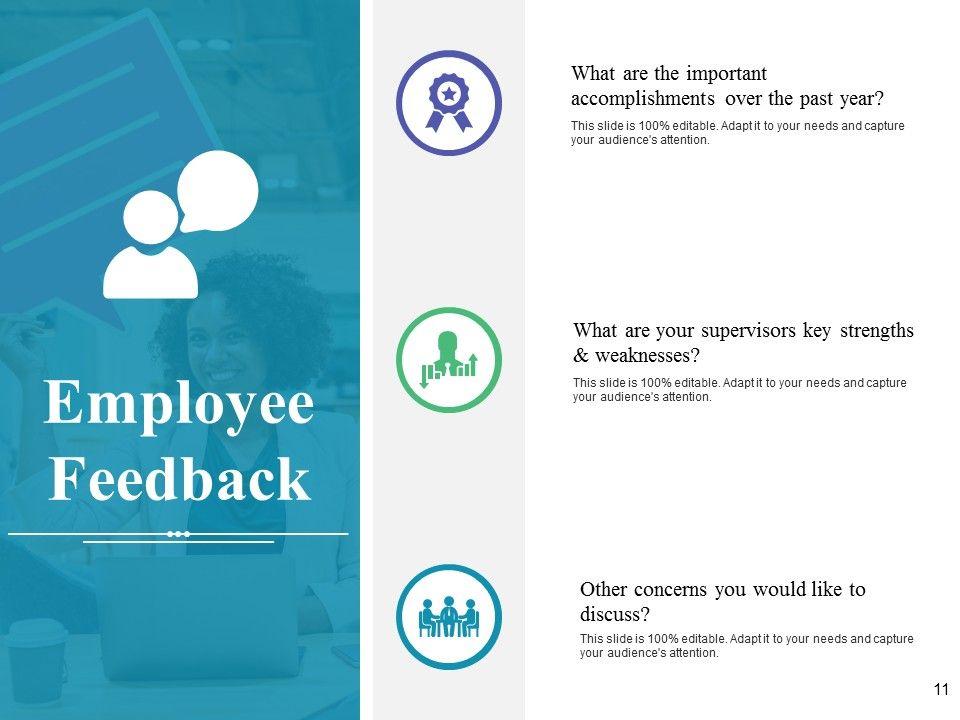 Employee Feedback

What are the important accomplishments over the past year?

This slide is 100% editable. Adapt it to your needs and capture your audience's attention.

What are your supervisors key strengths & weaknesses?

This slide is 100% editable. Adapt it to your needs and capture your audience's attention.

Other concerns you would like to discuss?

This slide is 100% editable. Adapt it to your needs and capture your audience's attention.

11